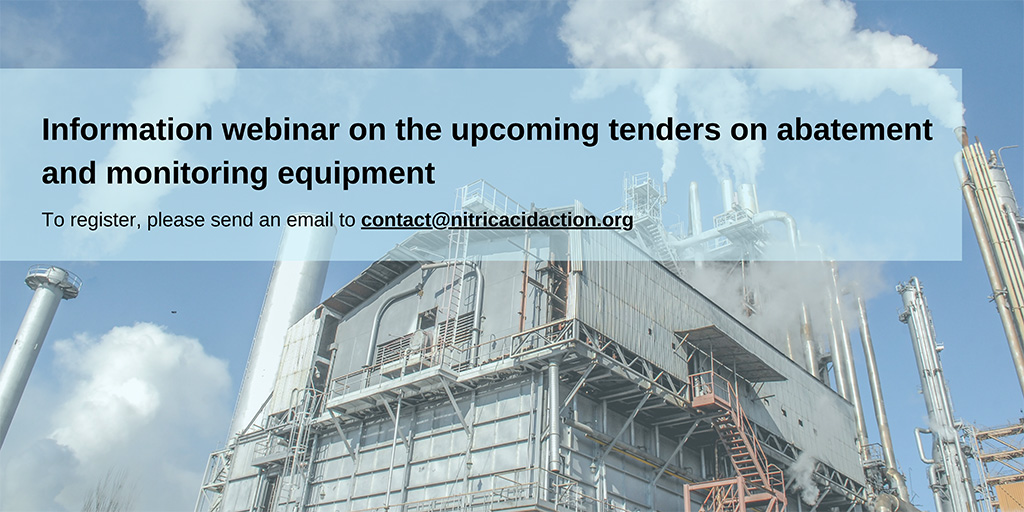 Information webinar on the upcoming tenders on abatement and monitoring equipment

To register, please send an email to contact@nitricacidaction.org